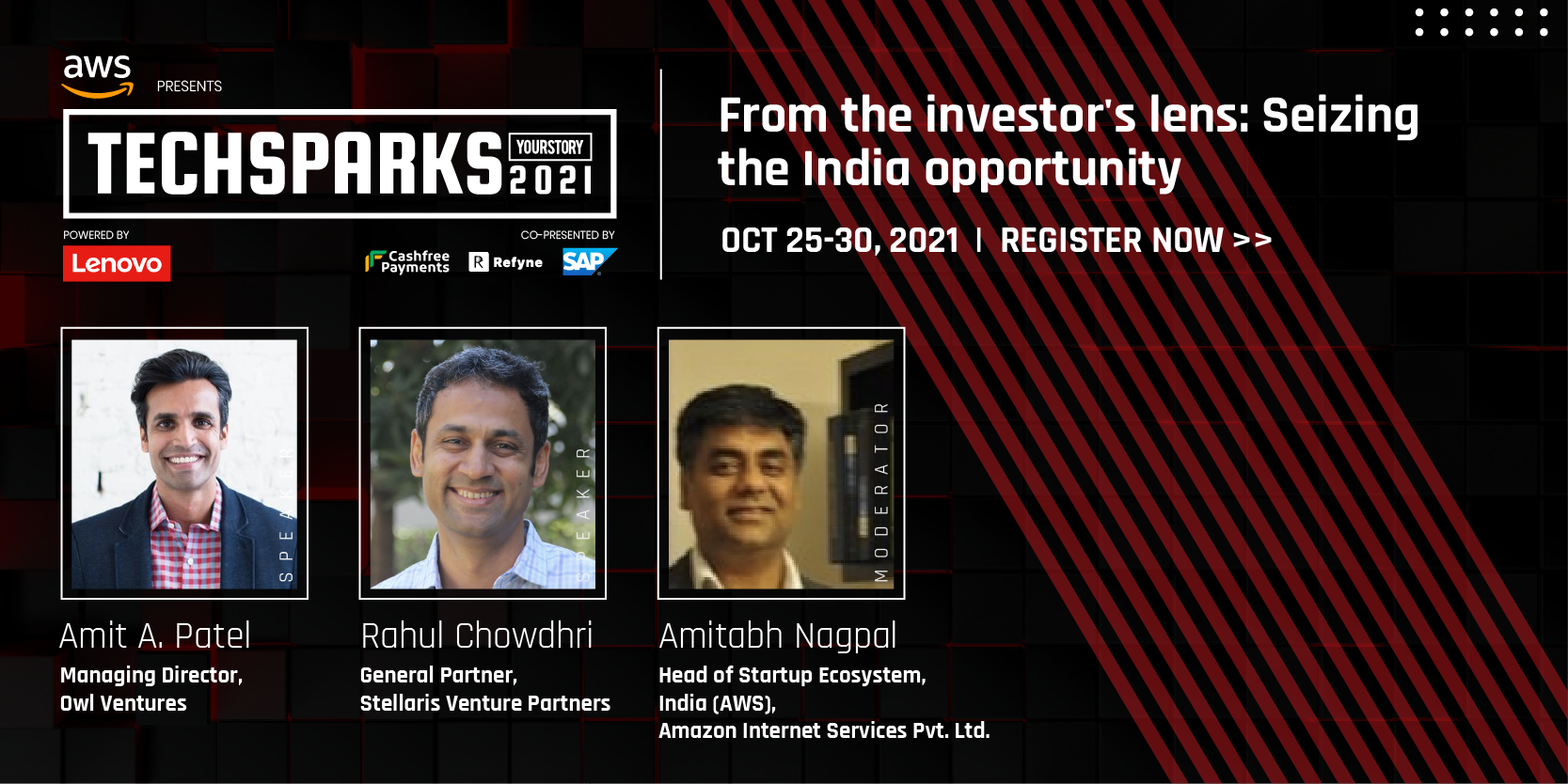 aws PRESENTS

TECHSPARKS YOURSTORY 2021

POWERED BY
Lenovo

CO-PRESENTED BY
Cashfree Payments
Refyne
SAP

From the investor's lens: Seizing the India opportunity

OCT 25-30, 2021 | REGISTER NOW >>

SPEAKER
Amit A. Patel
Managing Director, Owl Ventures

SPEAKER
Rahul Chowdhri
General Partner, Stellaris Venture Partners

MODERATOR
Amitabh Nagpal
Head of Startup Ecosystem, India (AWS), Amazon Internet Services Pvt. Ltd.